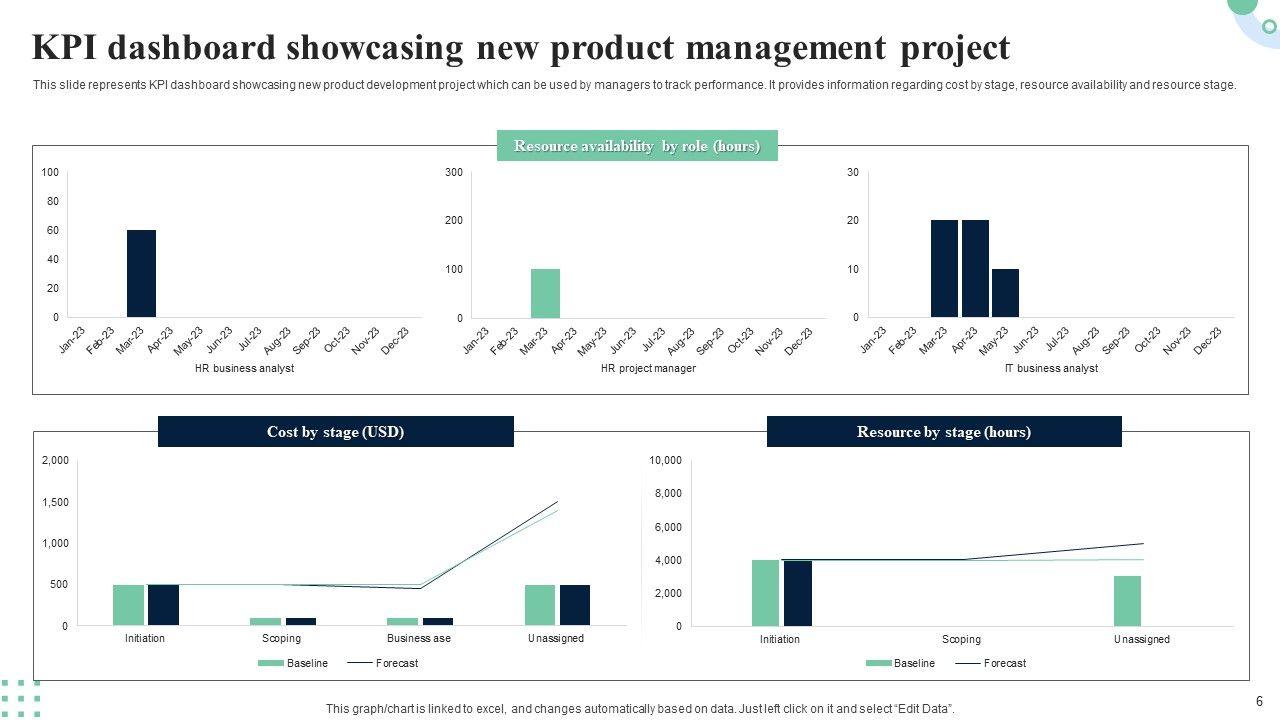 KPI dashboard showcasing new product management project

This slide represents KPI dashboard showcasing new product development project which can be used by managers to track performance. It provides information regarding cost by stage, resource availability and resource stage.

Resource availability by role (hours)

100
80
60
40
20
0
Jan-23 Feb-23 Mar-23 Apr-23 May-23 Jun-23 Jul-23 Aug-23 Sep-23 Oct-23 Nov-23 Dec-23
HR business analyst

300
200
100
0
Jan-23 Feb-23 Mar-23 Apr-23 May-23 Jun-23 Jul-23 Aug-23 Sep-23 Oct-23 Nov-23 Dec-23
HR project manager

30
20
10
0
Jan-23 Feb-23 Mar-23 Apr-23 May-23 Jun-23 Jul-23 Aug-23 Sep-23 Oct-23 Nov-23 Dec-23
IT business analyst

Cost by stage (USD)

2,000
1,500
1,000
500
0
Initiation Scoping Business ase Unassigned
Baseline Forecast

Resource by stage (hours)

10,000
8,000
6,000
4,000
2,000
0
Initiation Scoping Unassigned
Baseline Forecast

This graph/chart is linked to excel, and changes automatically based on data. Just left click on it and select "Edit Data".

6